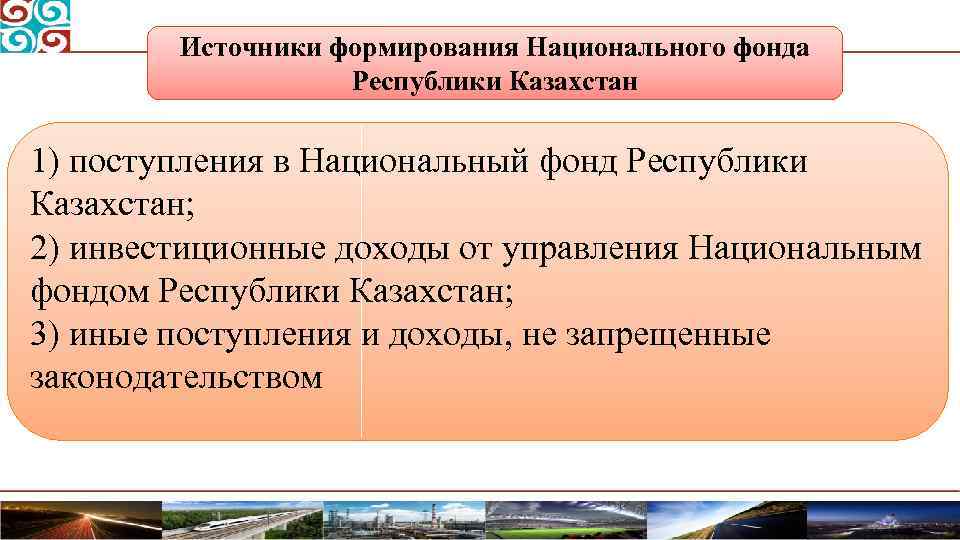 Источники формирования Национального фонда Республики Казахстан

1) поступления в Национальный фонд Республики Казахстан;
2) инвестиционные доходы от управления Национальным фондом Республики Казахстан;
3) иные поступления и доходы, не запрещенные законодательством